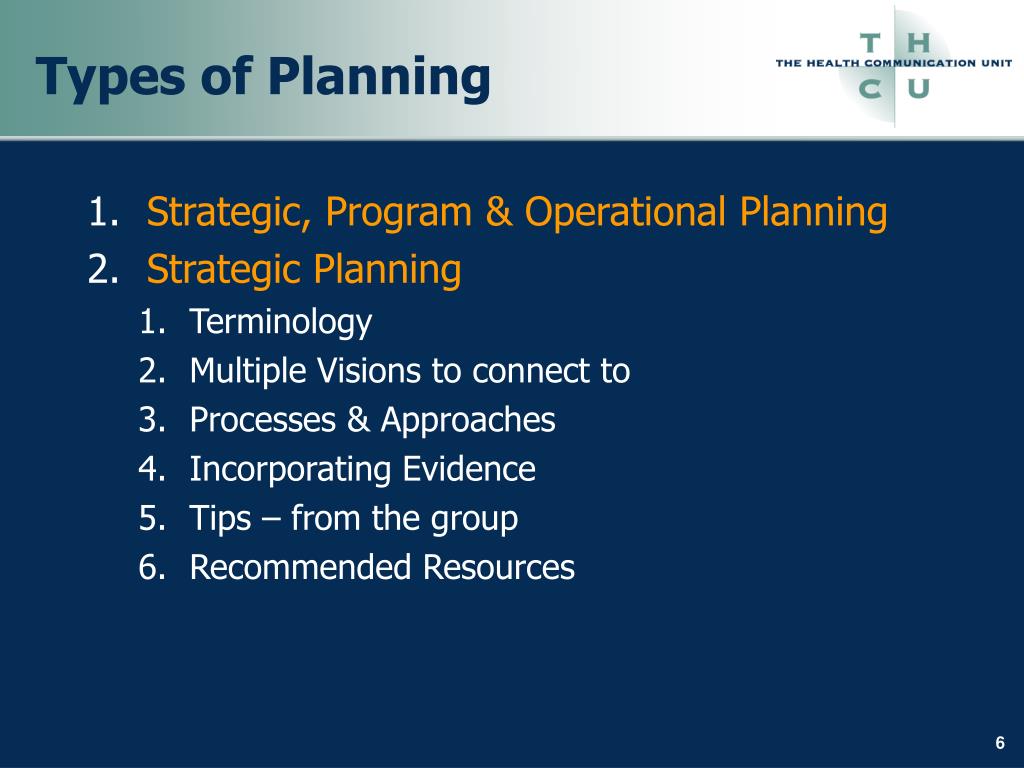 Types of Planning

T H
THE HEALTH COMMUNICATION UNIT
C U

1. Strategic, Program & Operational Planning
2. Strategic Planning
1. Terminology
2. Multiple Visions to connect to
3. Processes & Approaches
4. Incorporating Evidence
5. Tips – from the group
6. Recommended Resources

6